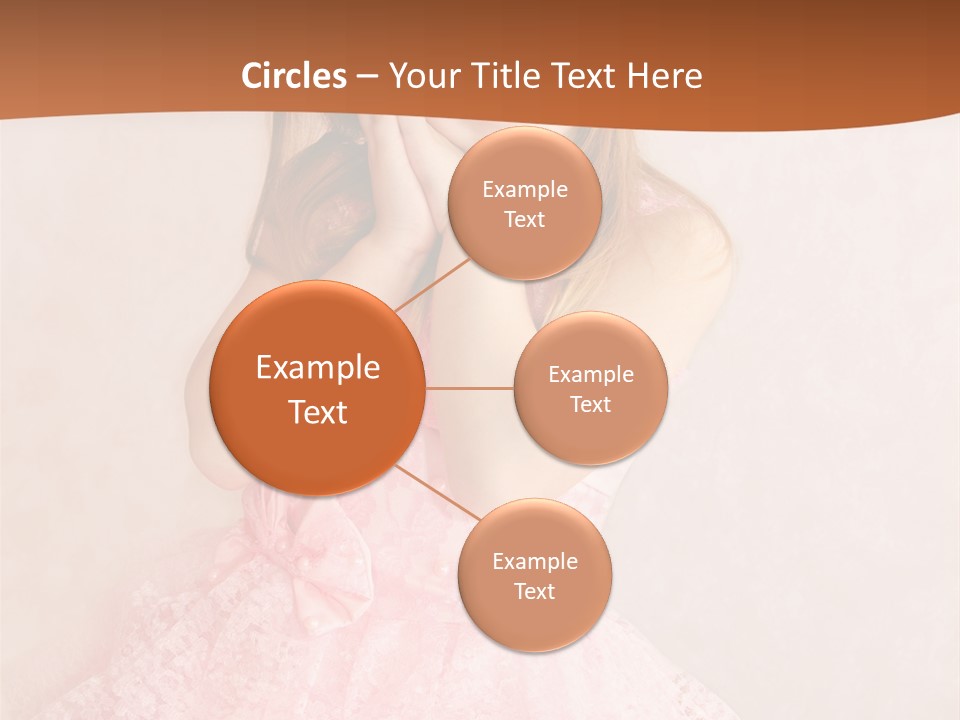 Circles – Your Title Text Here

Example Text

Example Text

Example Text

Example Text